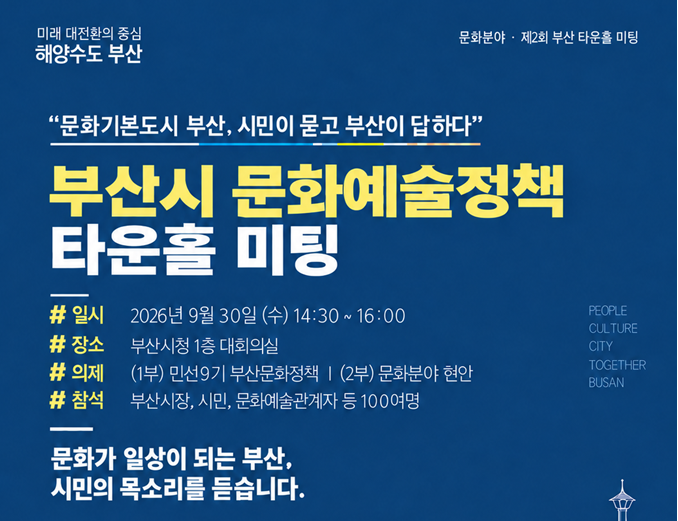 미래 대전환의 중심
해양수도 부산

문화분야 · 제2회 부산 타운홀 미팅

"문화기본도시 부산, 시민이 묻고 부산이 답하다"

부산시 문화예술정책
타운홀 미팅

# 일시 2026년 9월 30일 (수) 14:30 ~ 16:00
# 장소 부산시청 1층 대회의실
# 의제 (1부) 민선9기 부산문화정책 | (2부) 문화분야 현안
# 참석 부산시장, 시민, 문화예술관계자 등 100여명

PEOPLE
CULTURE
CITY
TOGETHER
BUSAN

문화가 일상이 되는 부산,
시민의 목소리를 듣습니다.